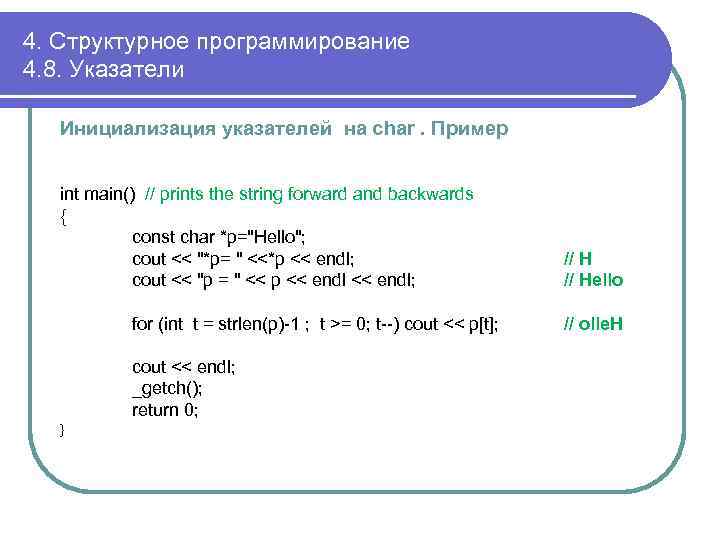 4. Структурное программирование
4.8. Указатели

Инициализация указателей на char . Пример

int main() // prints the string forward and backwards
{
const char *p="Hello";
cout << "*p= " <<*p << endl; // H
cout << "p = " << p << endl << endl; // Hello

for (int t = strlen(p)-1 ; t >= 0; t--) cout << p[t]; // olleH

cout << endl;
_getch();
return 0;
}